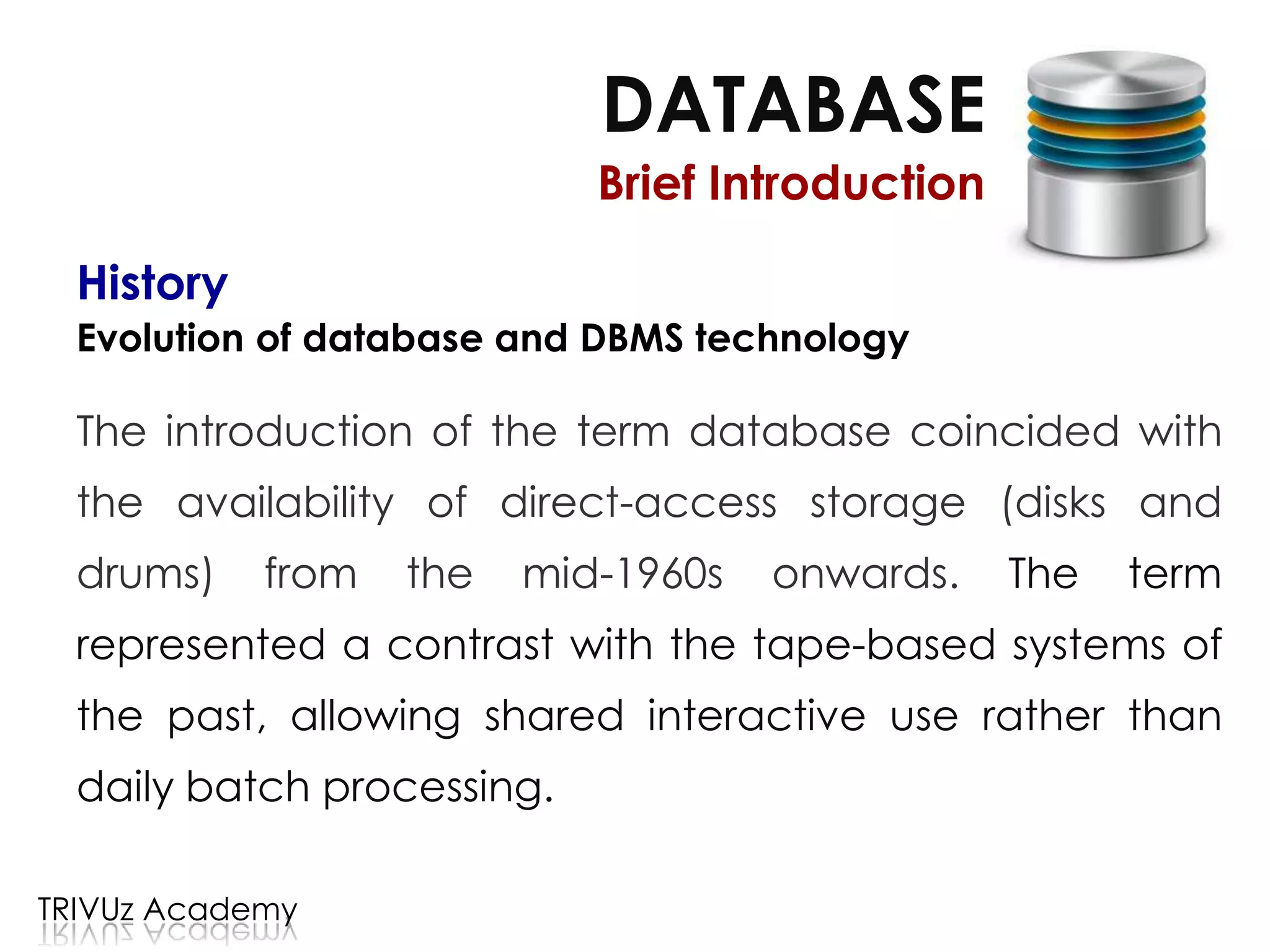 DATABASE
Brief Introduction

History
Evolution of database and DBMS technology

The introduction of the term database coincided with the availability of direct-access storage (disks and drums) from the mid-1960s onwards. The term represented a contrast with the tape-based systems of the past, allowing shared interactive use rather than daily batch processing.

TRIVUz Academy